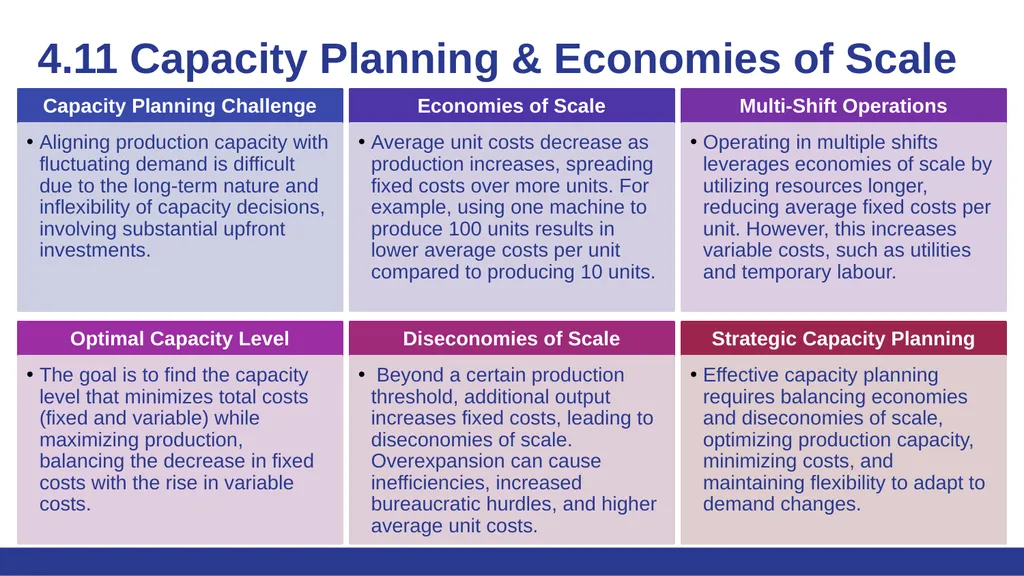 4.11 Capacity Planning & Economies of Scale

Capacity Planning Challenge

• Aligning production capacity with fluctuating demand is difficult due to the long-term nature and inflexibility of capacity decisions, involving substantial upfront investments.

Economies of Scale

• Average unit costs decrease as production increases, spreading fixed costs over more units. For example, using one machine to produce 100 units results in lower average costs per unit compared to producing 10 units.

Multi-Shift Operations

• Operating in multiple shifts leverages economies of scale by utilizing resources longer, reducing average fixed costs per unit. However, this increases variable costs, such as utilities and temporary labour.

Optimal Capacity Level

• The goal is to find the capacity level that minimizes total costs (fixed and variable) while maximizing production, balancing the decrease in fixed costs with the rise in variable costs.

Diseconomies of Scale

• Beyond a certain production threshold, additional output increases fixed costs, leading to diseconomies of scale. Overexpansion can cause inefficiencies, increased bureaucratic hurdles, and higher average unit costs.

Strategic Capacity Planning

• Effective capacity planning requires balancing economies and diseconomies of scale, optimizing production capacity, minimizing costs, and maintaining flexibility to adapt to demand changes.